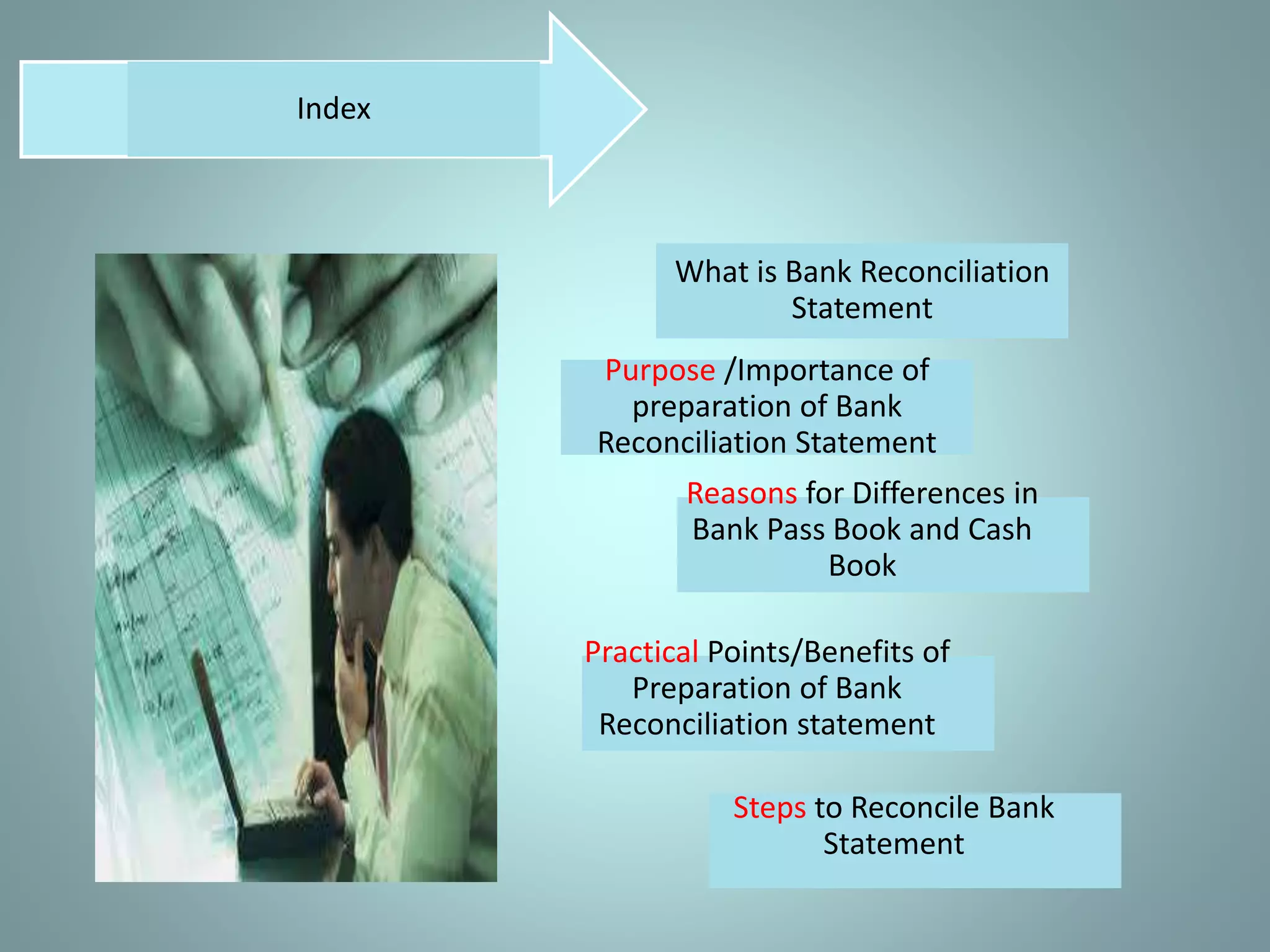 Index

What is Bank Reconciliation Statement

Purpose /Importance of preparation of Bank Reconciliation Statement

Reasons for Differences in Bank Pass Book and Cash Book

Practical Points/Benefits of Preparation of Bank Reconciliation statement

Steps to Reconcile Bank Statement